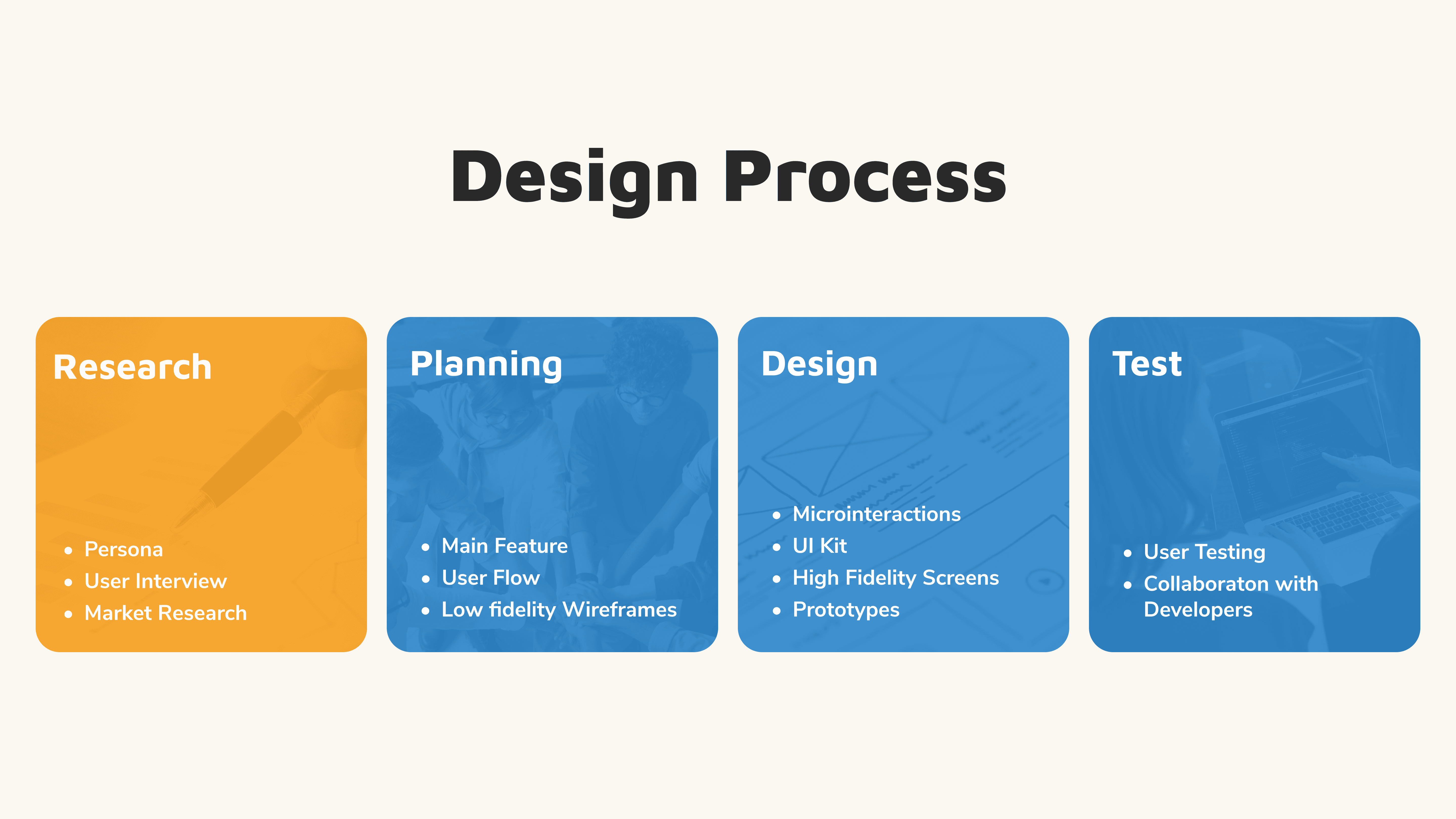 Design Process

Research

- Persona
- User Interview
- Market Research

Planning

- Main Feature
- User Flow
- Low fidelity Wireframes

Design

- Microinteractions
- UI Kit
- High Fidelity Screens
- Prototypes

Test

- User Testing
- Collaboraton with Developers